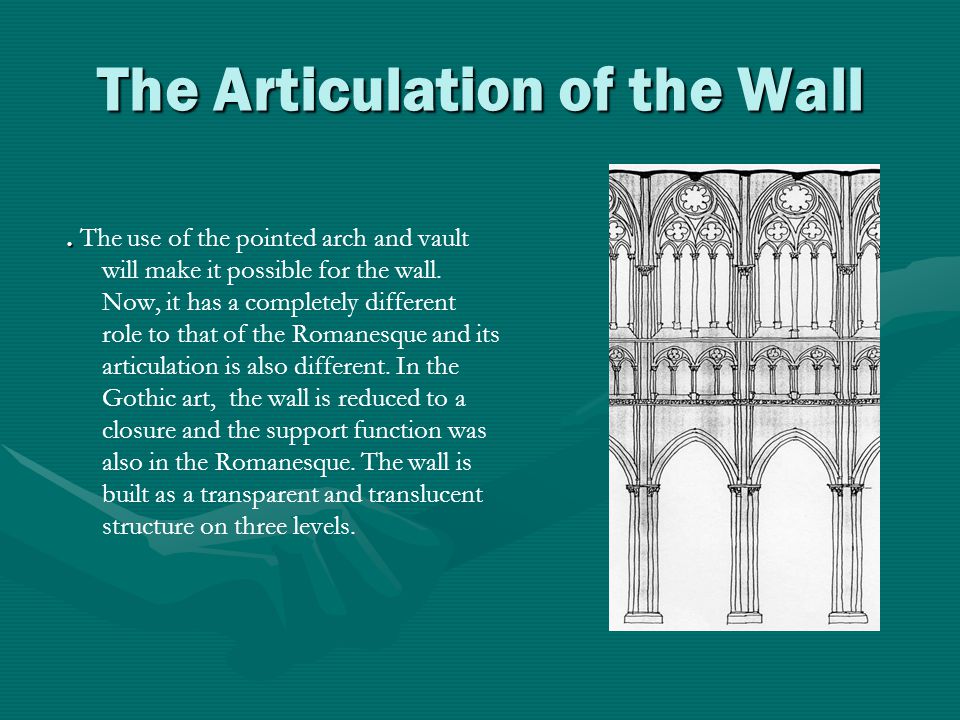 The Articulation of the Wall

. The use of the pointed arch and vault will make it possible for the wall. Now, it has a completely different role to that of the Romanesque and its articulation is also different. In the Gothic art,  the wall is reduced to a closure and the support function was also in the Romanesque. The wall is built as a transparent and translucent structure on three levels.